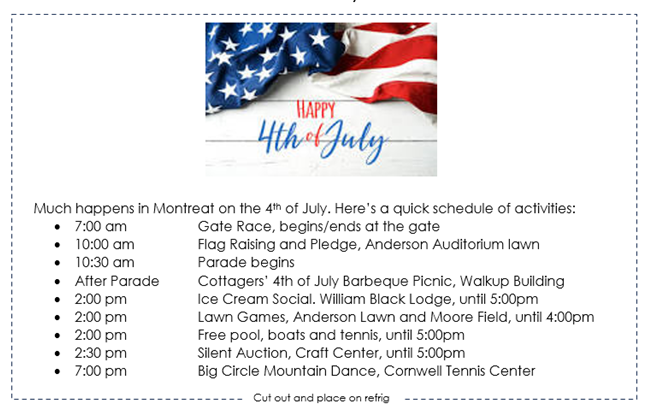 HAPPY
4th of July

Much happens in Montreat on the 4$^{th}$ of July. Here's a quick schedule of activities:

- 7:00 am Gate Race, begins/ends at the gate
- 10:00 am Flag Raising and Pledge, Anderson Auditorium lawn
- 10:30 am Parade begins
- After Parade Cottagers' 4th of July Barbeque Picnic, Walkup Building
- 2:00 pm Ice Cream Social. William Black Lodge, until 5:00pm
- 2:00 pm Lawn Games, Anderson Lawn and Moore Field, until 4:00pm
- 2:00 pm Free pool, boats and tennis, until 5:00pm
- 2:30 pm Silent Auction, Craft Center, until 5:00pm
- 7:00 pm Big Circle Mountain Dance, Cornwell Tennis Center

Cut out and place on refrig